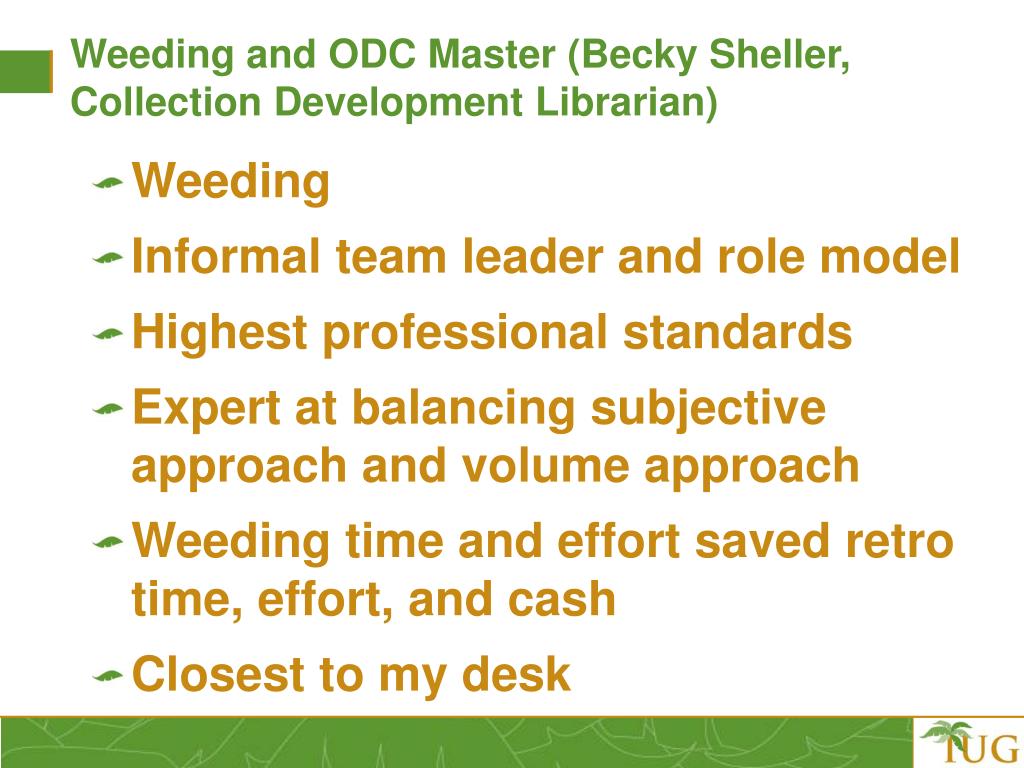 Weeding and ODC Master (Becky Sheller, Collection Development Librarian)

Weeding

Informal team leader and role model

Highest professional standards

Expert at balancing subjective approach and volume approach

Weeding time and effort saved retro time, effort, and cash

Closest to my desk

IUG